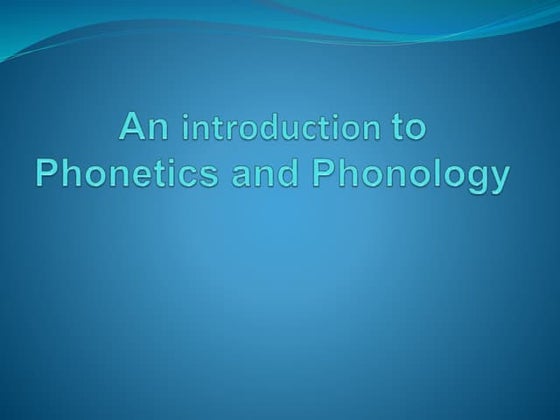 An introduction to Phonetics and Phonology